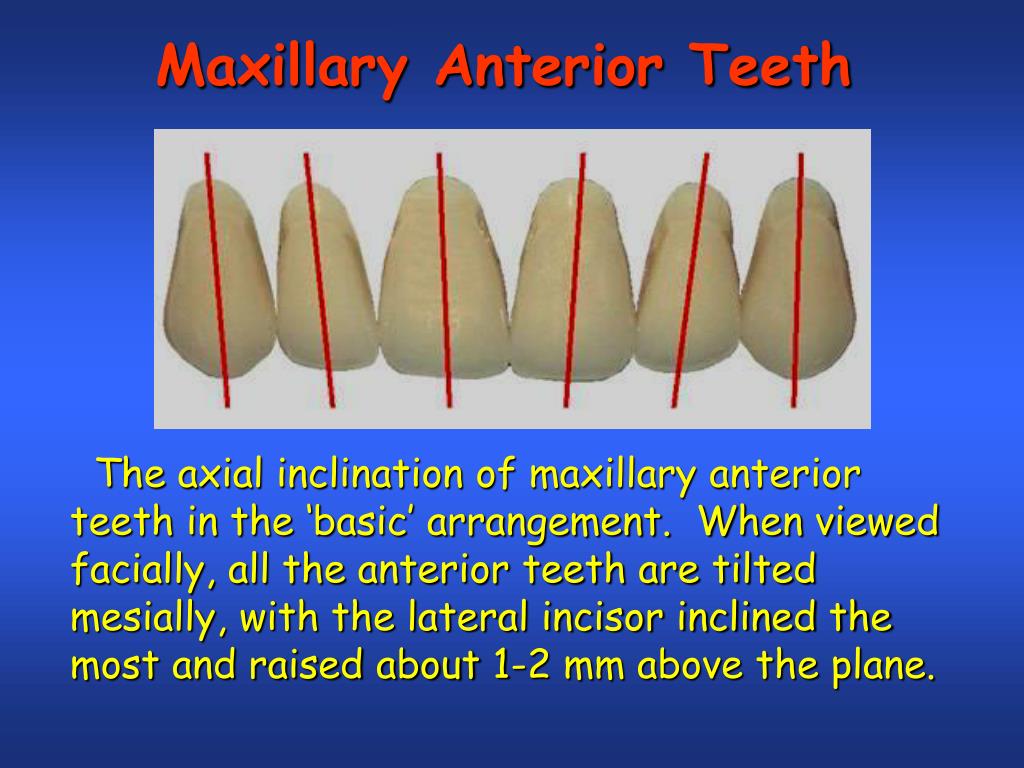 Maxillary Anterior Teeth

The axial inclination of maxillary anterior teeth in the ‘basic’ arrangement. When viewed facially, all the anterior teeth are tilted mesially, with the lateral incisor inclined the most and raised about 1-2 mm above the plane.